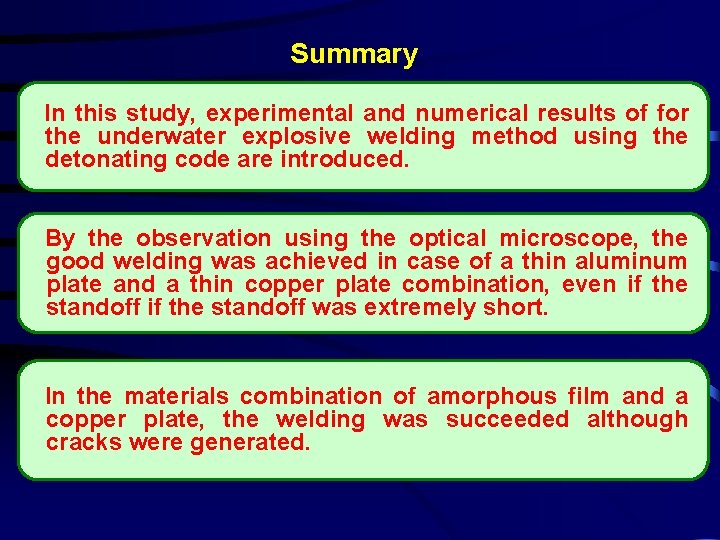 Summary

In this study, experimental and numerical results of for the underwater explosive welding method using the detonating code are introduced.

By the observation using the optical microscope, the good welding was achieved in case of a thin aluminum plate and a thin copper plate combination, even if the standoff if the standoff was extremely short.

In the materials combination of amorphous film and a copper plate, the welding was succeeded although cracks were generated.